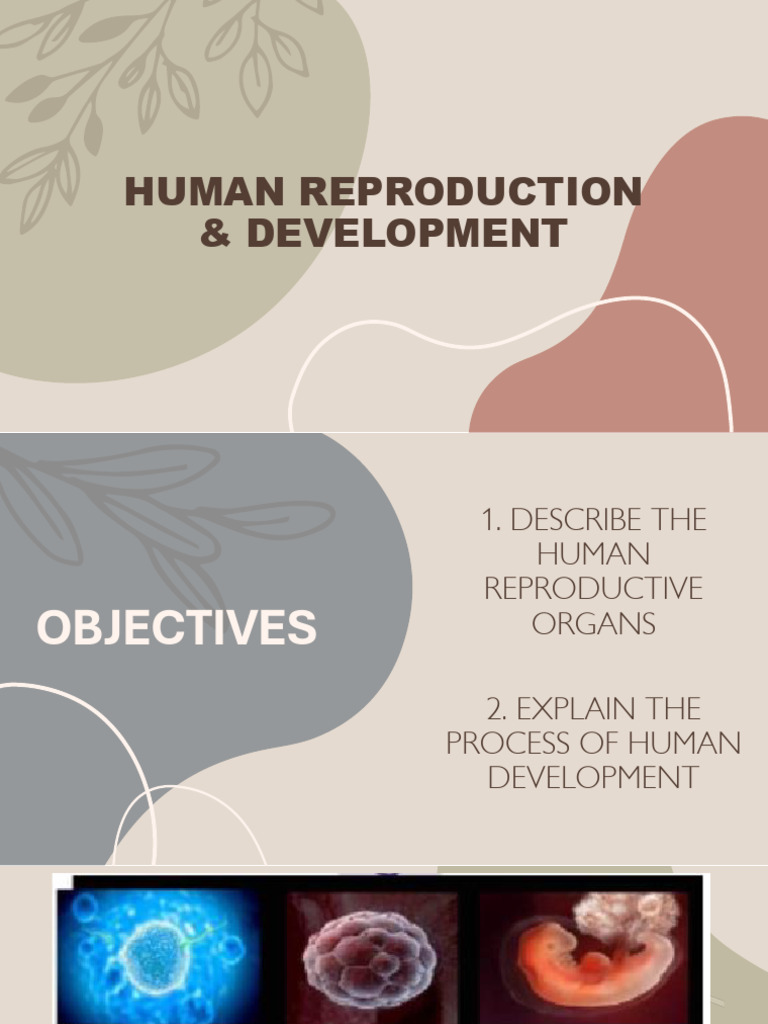 HUMAN REPRODUCTION & DEVELOPMENT

OBJECTIVES

1. DESCRIBE THE HUMAN REPRODUCTIVE ORGANS

2. EXPLAIN THE PROCESS OF HUMAN DEVELOPMENT